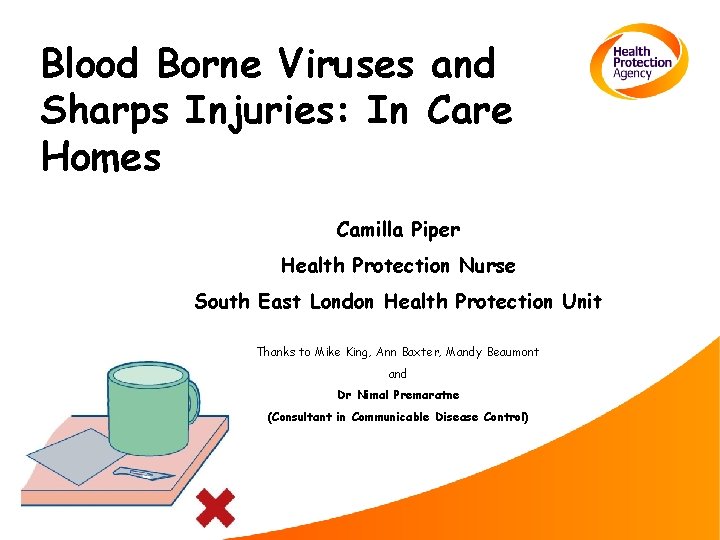 Blood Borne Viruses and Sharps Injuries: In Care Homes

Health Protection Agency

Camilla Piper

Health Protection Nurse

South East London Health Protection Unit

Thanks to Mike King, Ann Baxter, Mandy Beaumont

and

Dr Nimal Premaratne

(Consultant in Communicable Disease Control)